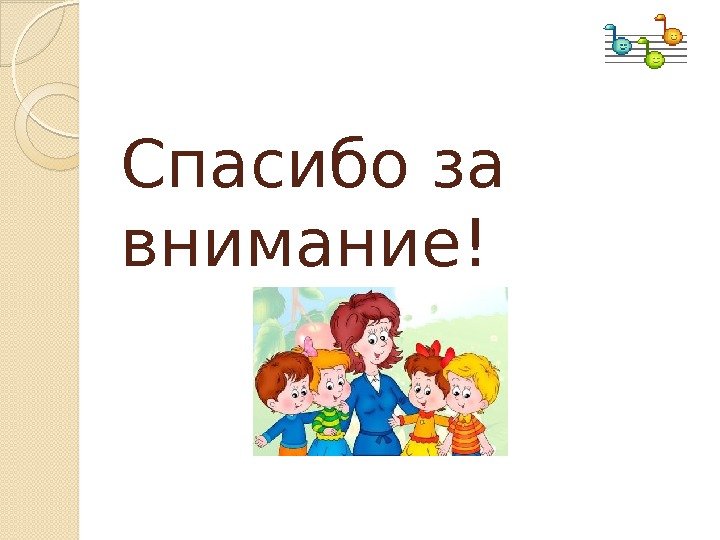 Спасибо за внимание!